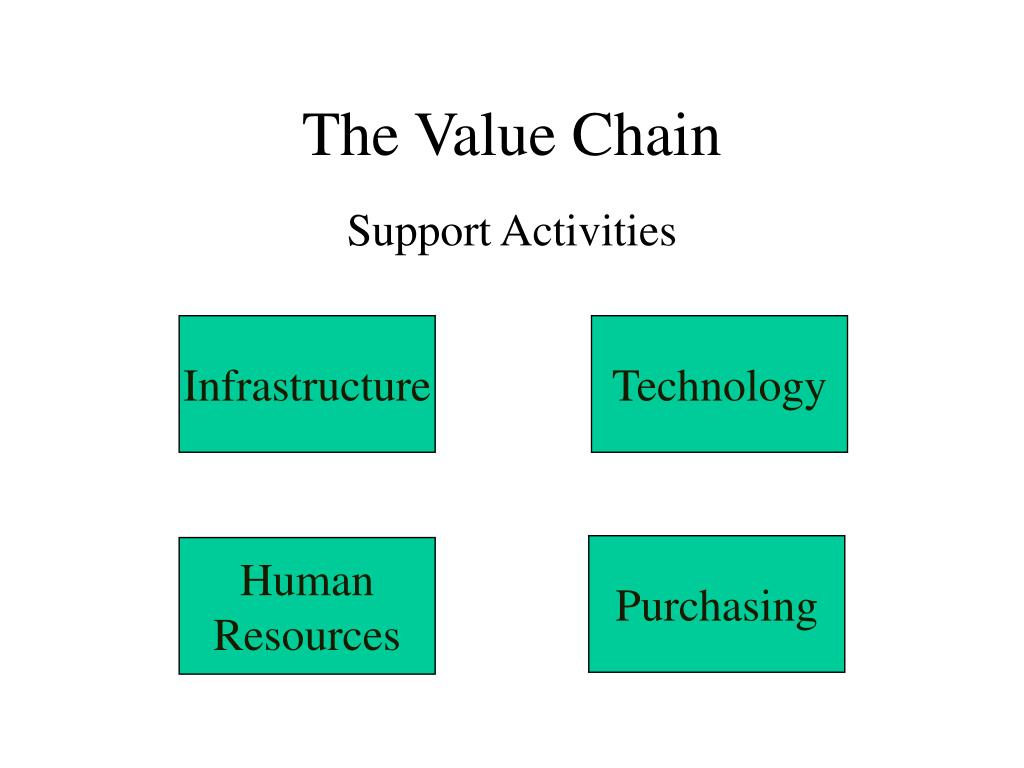 The Value Chain

Support Activities

Infrastructure

Technology

Human Resources

Purchasing